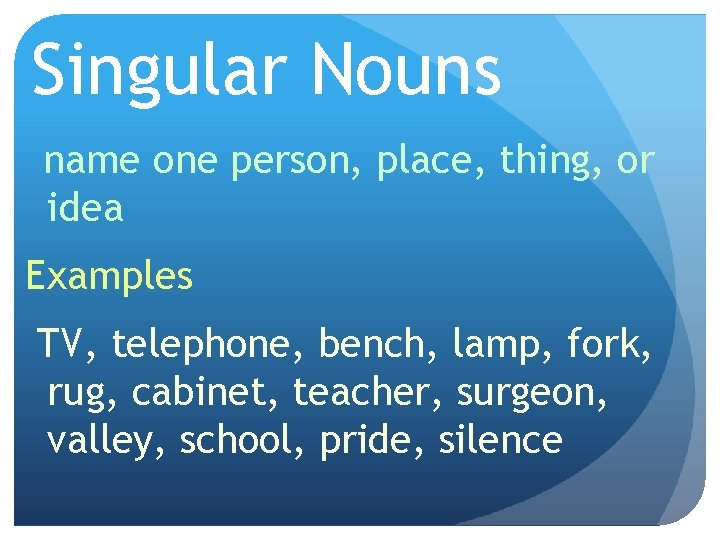 Singular Nouns

name one person, place, thing, or idea

Examples

TV, telephone, bench, lamp, fork, rug, cabinet, teacher, surgeon, valley, school, pride, silence